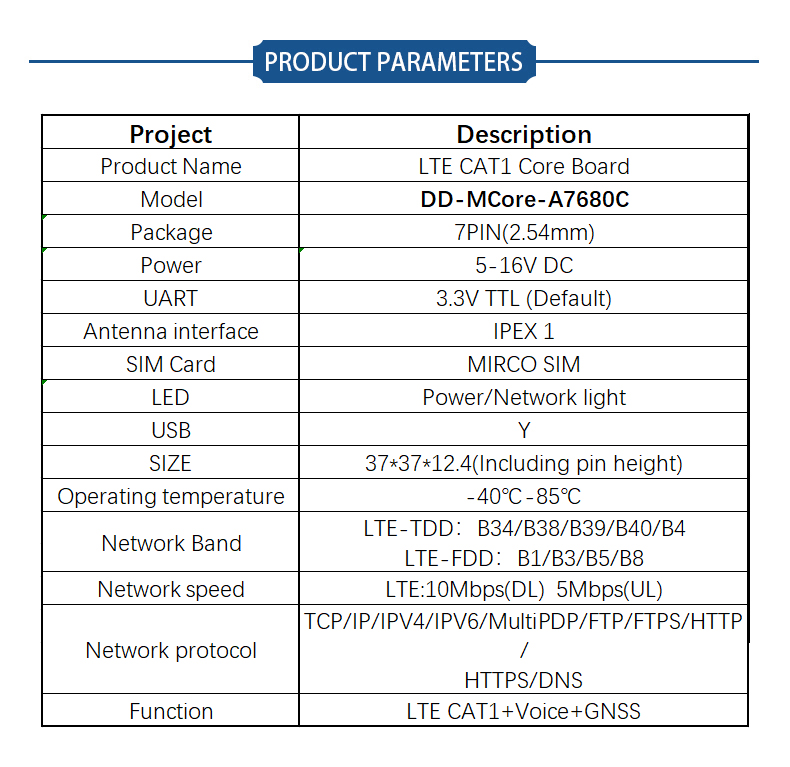 PRODUCT PARAMETERS

| Project | Description |
|---|---|
| Product Name | LTE CAT1 Core Board |
| Model | DD-MCore-A7680C |
| Package | 7PIN(2.54mm) |
| Power | 5-16V DC |
| UART | 3.3V TTL (Default) |
| Antenna interface | IPEX 1 |
| SIM Card | MIRCO SIM |
| LED | Power/Network light |
| USB | Y |
| SIZE | 37*37*12.4(Including pin height) |
| Operating temperature | -40℃-85℃ |
| Network Band | LTE-TDD： B34/B38/B39/B40/B4 LTE-FDD： B1/B3/B5/B8 |
| Network speed | LTE:10Mbps(DL) 5Mbps(UL) |
| Network protocol | TCP/IP/IPV4/IPV6/MultiPDP/FTP/FTPS/HTTP / HTTPS/DNS |
| Function | LTE CAT1+Voice+GNSS |